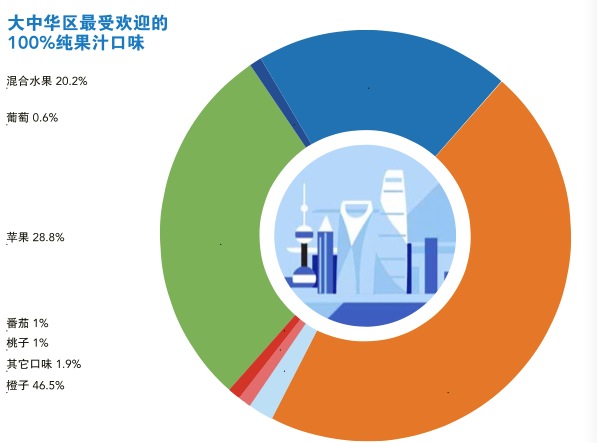 大中华区最受欢迎的
100%纯果汁口味

混合水果 20.2%

葡萄 0.6%

苹果 28.8%

番茄 1%
桃子 1%
其它口味 1.9%
橙子 46.5%